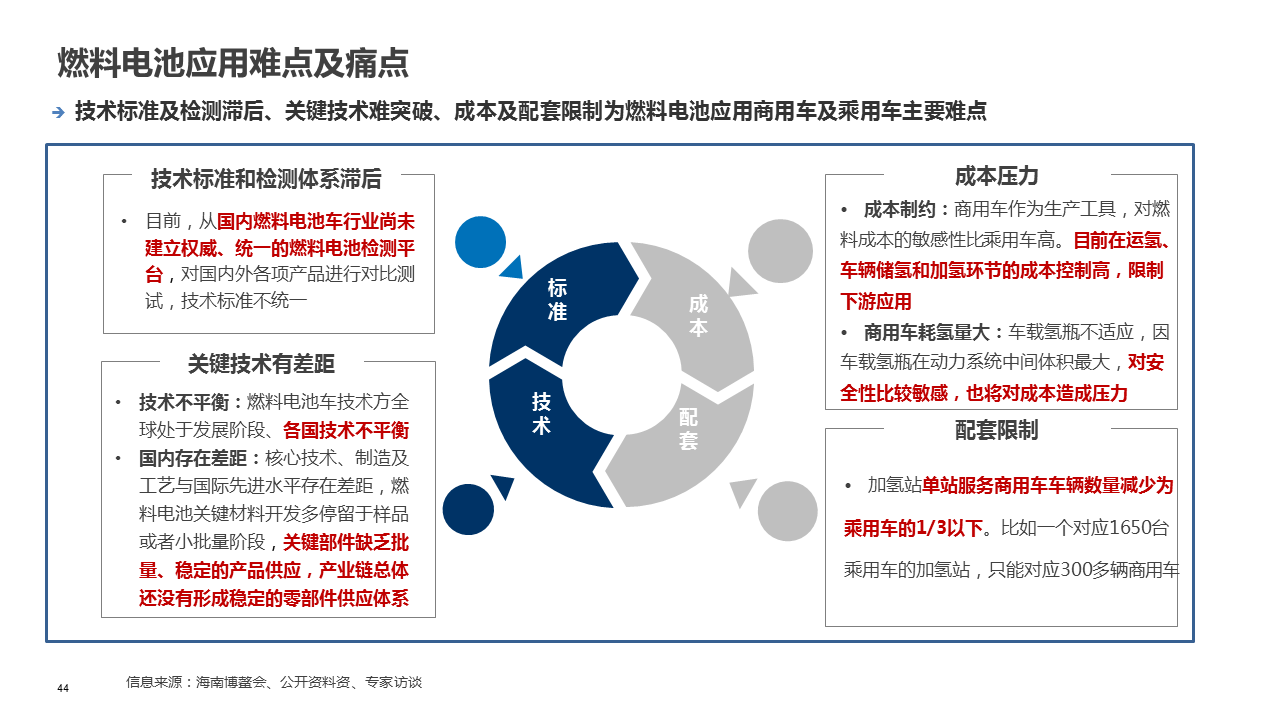 燃料电池应用难点及痛点

技术标准及检测滞后、关键技术难突破、成本及配套限制为燃料电池应用商用车及乘用车主要难点

技术标准和检测体系滞后

• 目前，从国内燃料电池车行业尚未建立权威、统一的燃料电池检测平台，对国内外各项产品进行对比测试，技术标准不统一

关键技术有差距

• 技术不平衡：燃料电池车技术方全球处于发展阶段、各国技术不平衡

• 国内存在差距：核心技术、制造及工艺与国际先进水平存在差距，燃料电池关键材料开发多停留于样品或者小批量阶段，关键部件缺乏批量、稳定的产品供应，产业链总体还没有形成稳定的零部件供应体系

标准

成本

技术

配套

成本压力

• 成本制约：商用车作为生产工具，对燃料成本的敏感性比乘用车高。目前在运氢、车辆储氢和加氢环节的成本控制高，限制下游应用

• 商用车耗氢量大：车载氢瓶不适应，因车载氢瓶在动力系统中间体积最大，对安全性比较敏感，也将对成本造成压力

配套限制

• 加氢站单站服务商用车车辆数量减少为乘用车的1/3以下。比如一个对应1650台乘用车的加氢站，只能对应300多辆商用车

44

信息来源：海南博鳌会、公开资料资、专家访谈